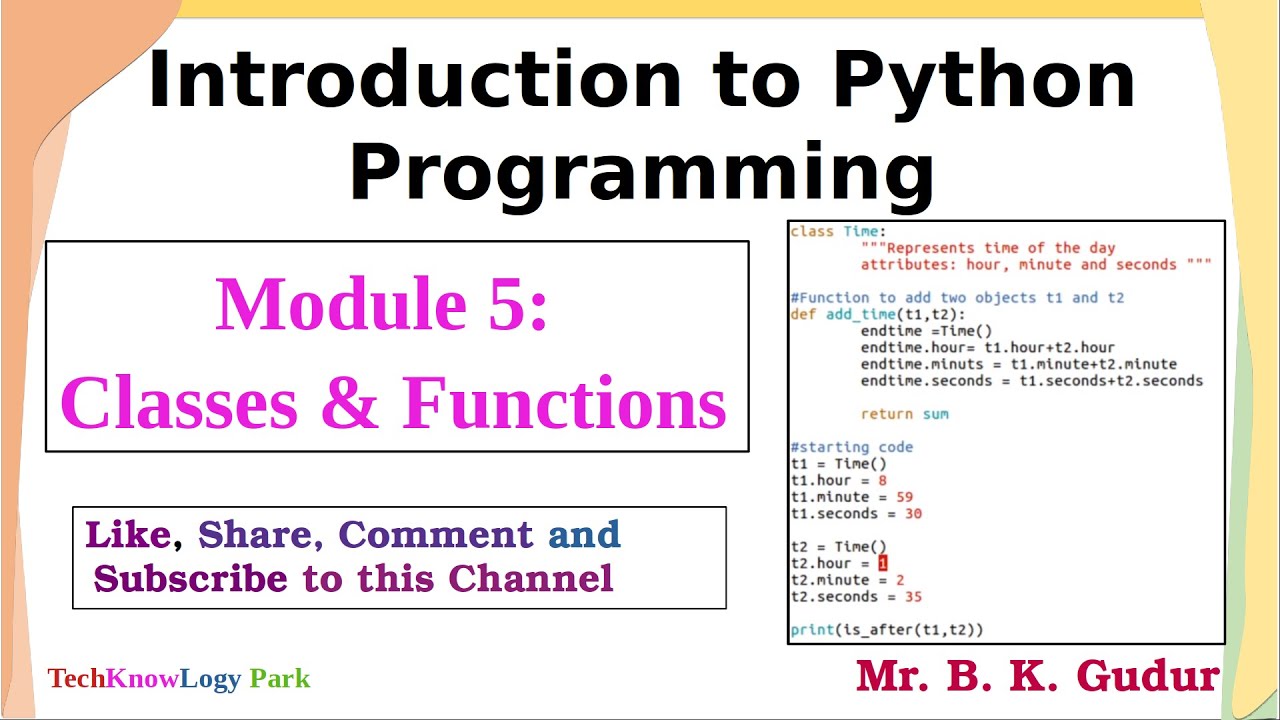 Introduction to Python Programming

Module 5:
Classes & Functions

Like, Share, Comment and Subscribe to this Channel

TechKnowLogy Park

class Time:
	"""Represents time of the day
	attributes: hour, minute and seconds """

#Function to add two objects t1 and t2
def add_time(t1,t2):
	endtime =Time()
	endtime.hour= t1.hour+t2.hour
	endtime.minuts = t1.minute+t2.minute
	endtime.seconds = t1.seconds+t2.seconds

	return sum

#starting code
t1 = Time()
t1.hour = 8
t1.minute = 59
t1.seconds = 30

t2 = Time()
t2.hour = 1
t2.minute = 2
t2.seconds = 35

print(is_after(t1,t2))

Mr. B. K. Gudur